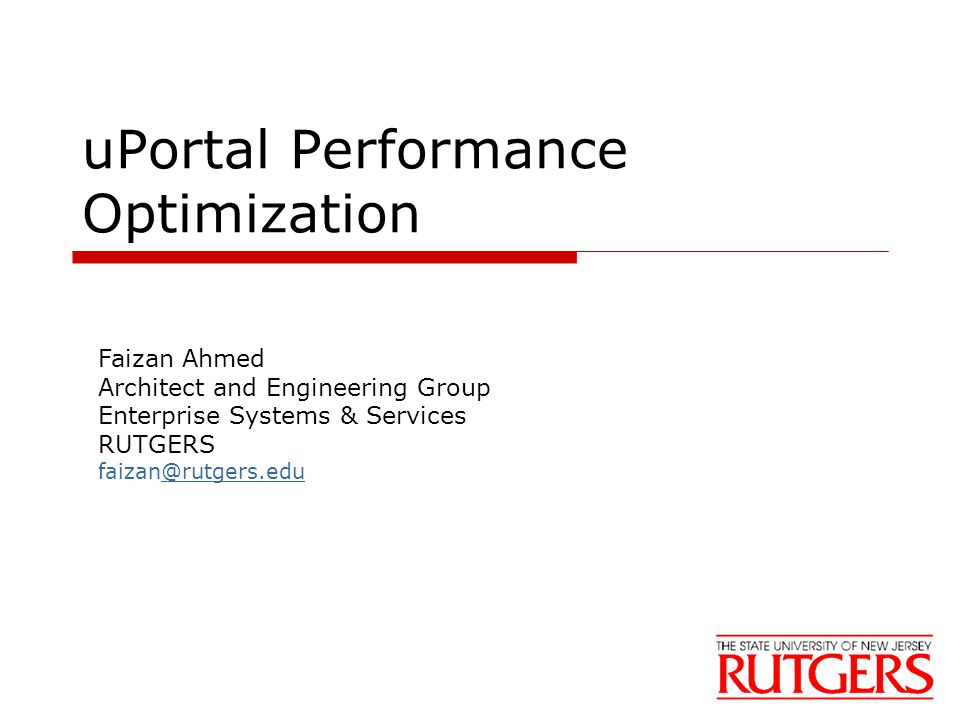 uPortal Performance Optimization

Faizan Ahmed
Architect and Engineering Group
Enterprise Systems & Services
RUTGERS
faizan@rutgers.edu

THE STATE UNIVERSITY OF NEW JERSEY
RUTGERS